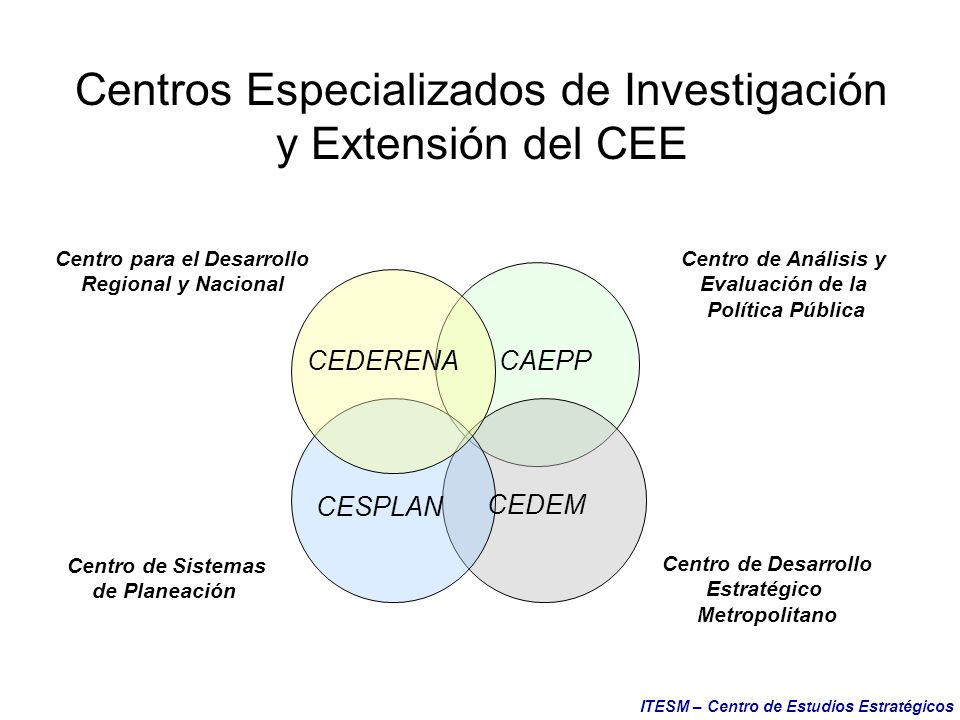 Centros Especializados de Investigación y Extensión del CEE

Centro para el Desarrollo Regional y Nacional

Centro de Análisis y Evaluación de la Política Pública

CEDERENA

CAEPP

CESPLAN

CEDEM

Centro de Sistemas de Planeación

Centro de Desarrollo Estratégico Metropolitano

ITESM – Centro de Estudios Estratégicos